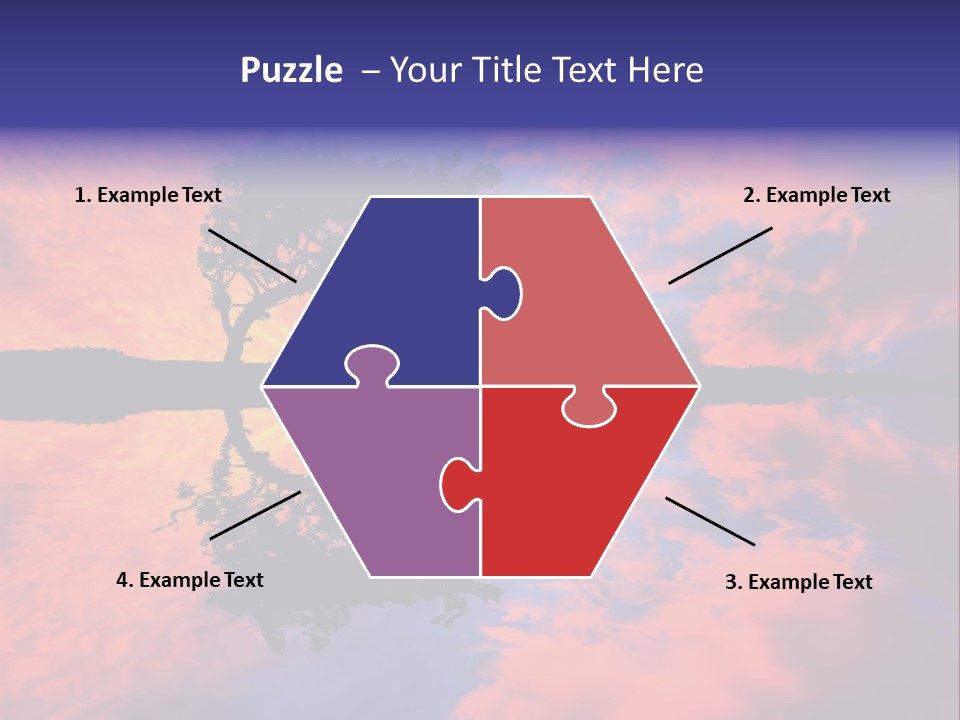 Puzzle – Your Title Text Here

1. Example Text

2. Example Text

4. Example Text

3. Example Text